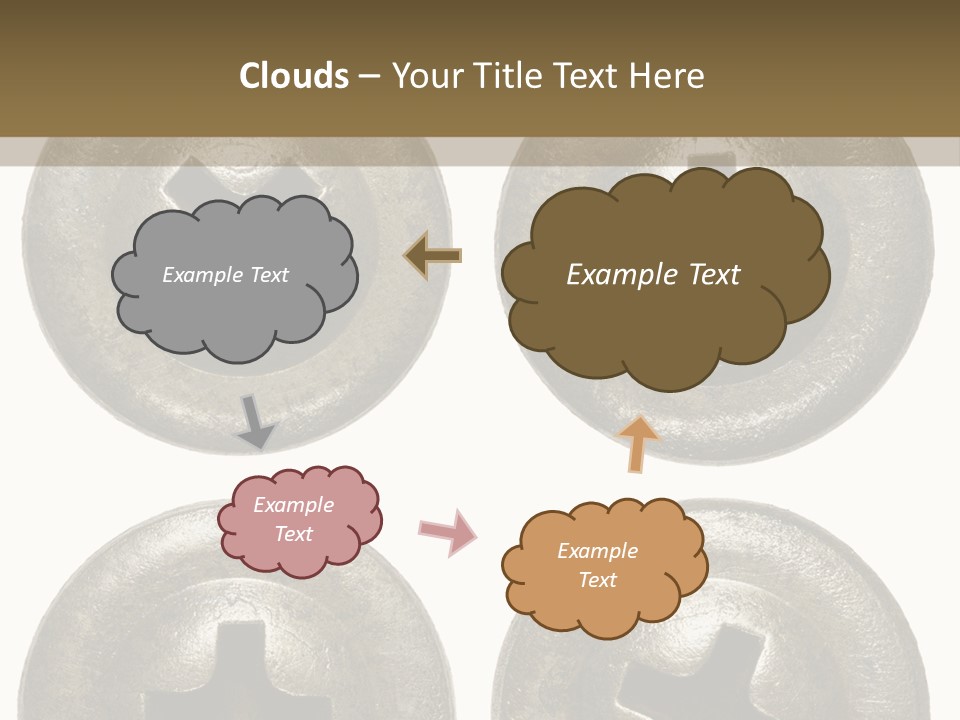 Clouds – Your Title Text Here

Example Text

Example Text

Example Text

Example Text